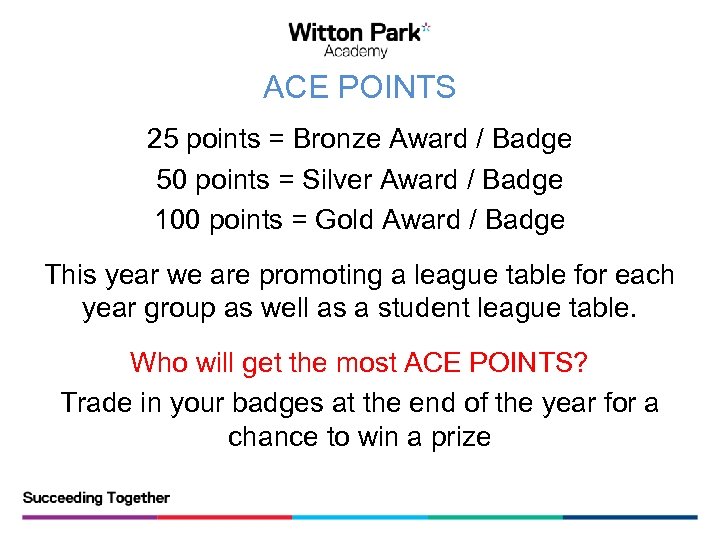 Witton Park Academy

ACE POINTS

25 points = Bronze Award / Badge

50 points = Silver Award / Badge

100 points = Gold Award / Badge

This year we are promoting a league table for each year group as well as a student league table.

Who will get the most ACE POINTS?

Trade in your badges at the end of the year for a chance to win a prize

Succeeding Together